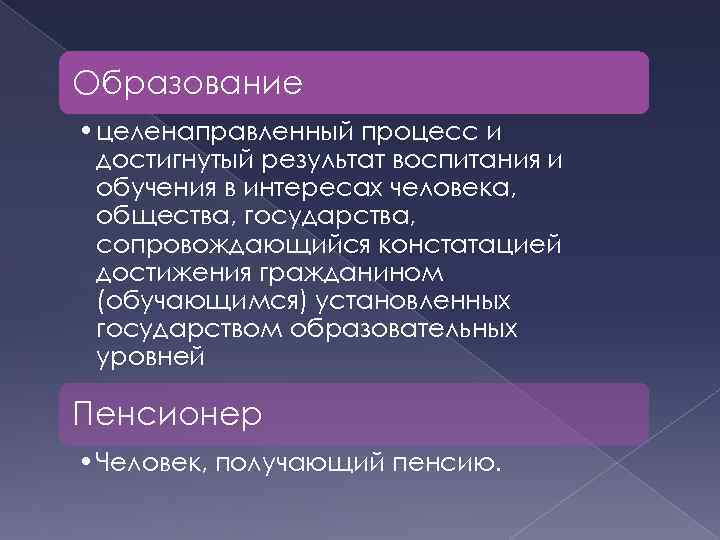 Образование

• целенаправленный процесс и достигнутый результат воспитания и обучения в интересах человека, общества, государства, сопровождающийся констатацией достижения гражданином (обучающимся) установленных государством образовательных уровней

Пенсионер

• Человек, получающий пенсию.